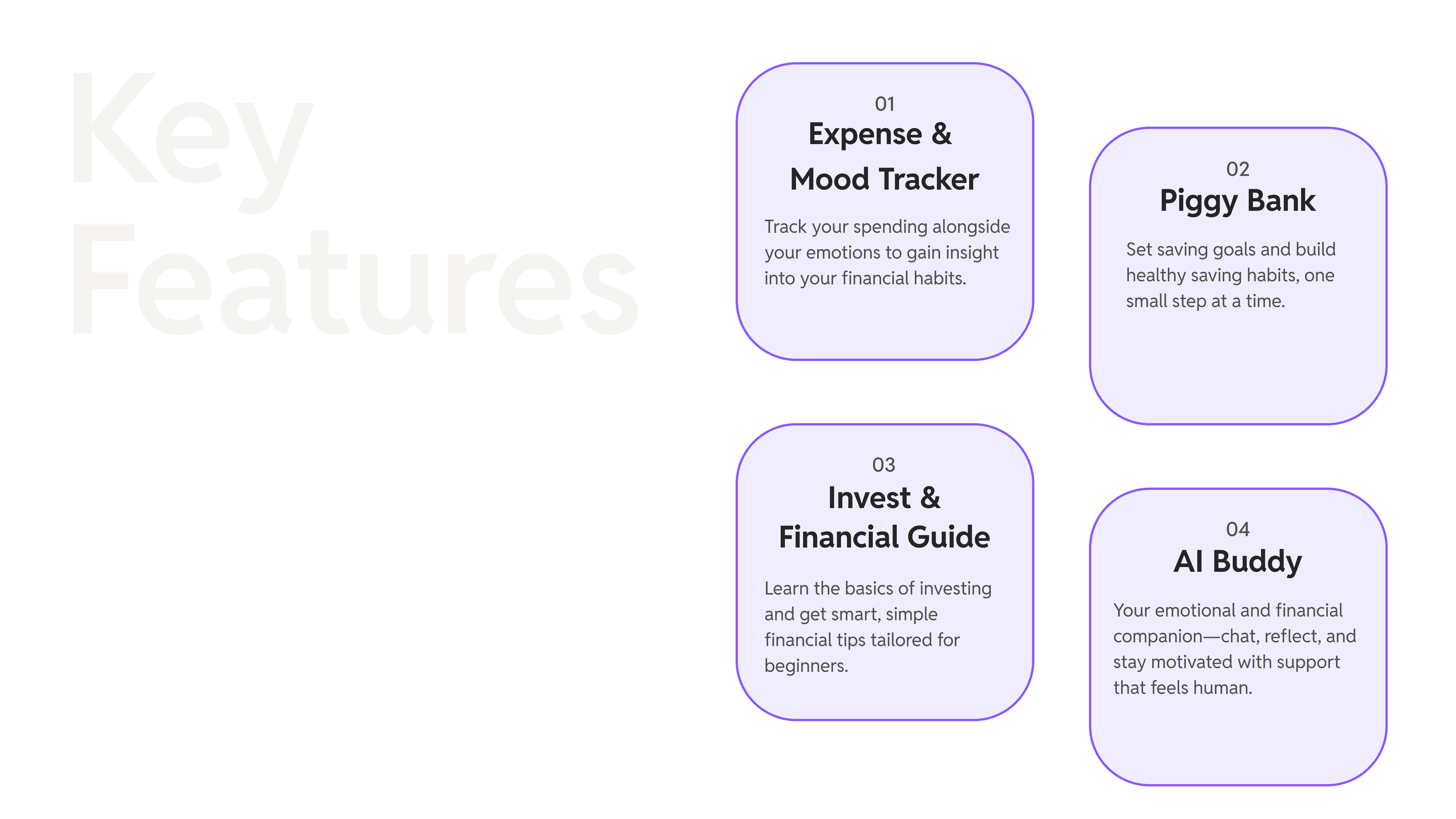 Key Features

01
Expense & Mood Tracker

Track your spending alongside your emotions to gain insight into your financial habits.

02
Piggy Bank

Set saving goals and build healthy saving habits, one small step at a time.

03
Invest & Financial Guide

Learn the basics of investing and get smart, simple financial tips tailored for beginners.

04
AI Buddy

Your emotional and financial companion—chat, reflect, and stay motivated with support that feels human.